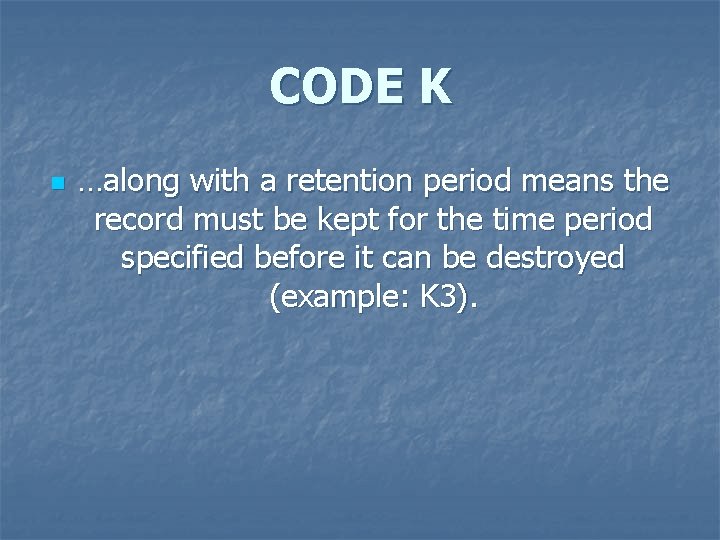 CODE K

…along with a retention period means the record must be kept for the time period specified before it can be destroyed (example: K3).